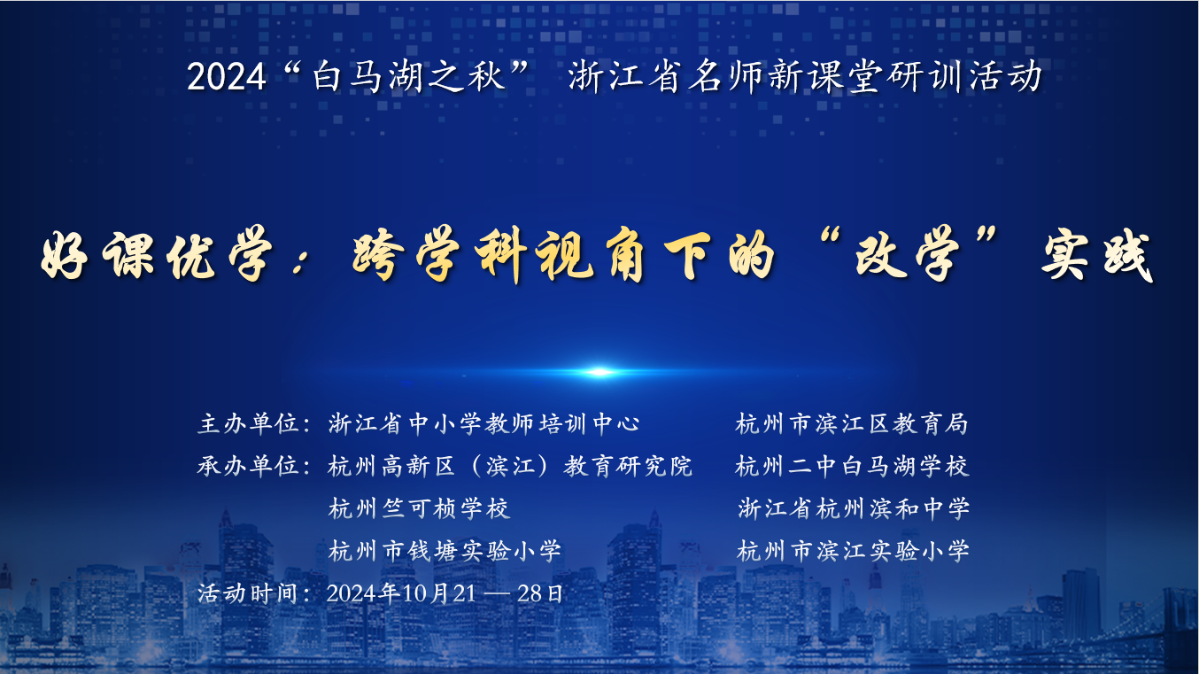 2024“白马湖之秋” 浙江省名师新课堂研训活动

好课优学：跨学科视角下的“改学”实践

主办单位：浙江省中小学教师培训中心 杭州市滨江区教育局
承办单位：杭州高新区（滨江）教育研究院 杭州二中白马湖学校
杭州竺可桢学校 浙江省杭州滨和中学
杭州市钱塘实验小学 杭州市滨江实验小学
活动时间：2024年10月21 — 28日